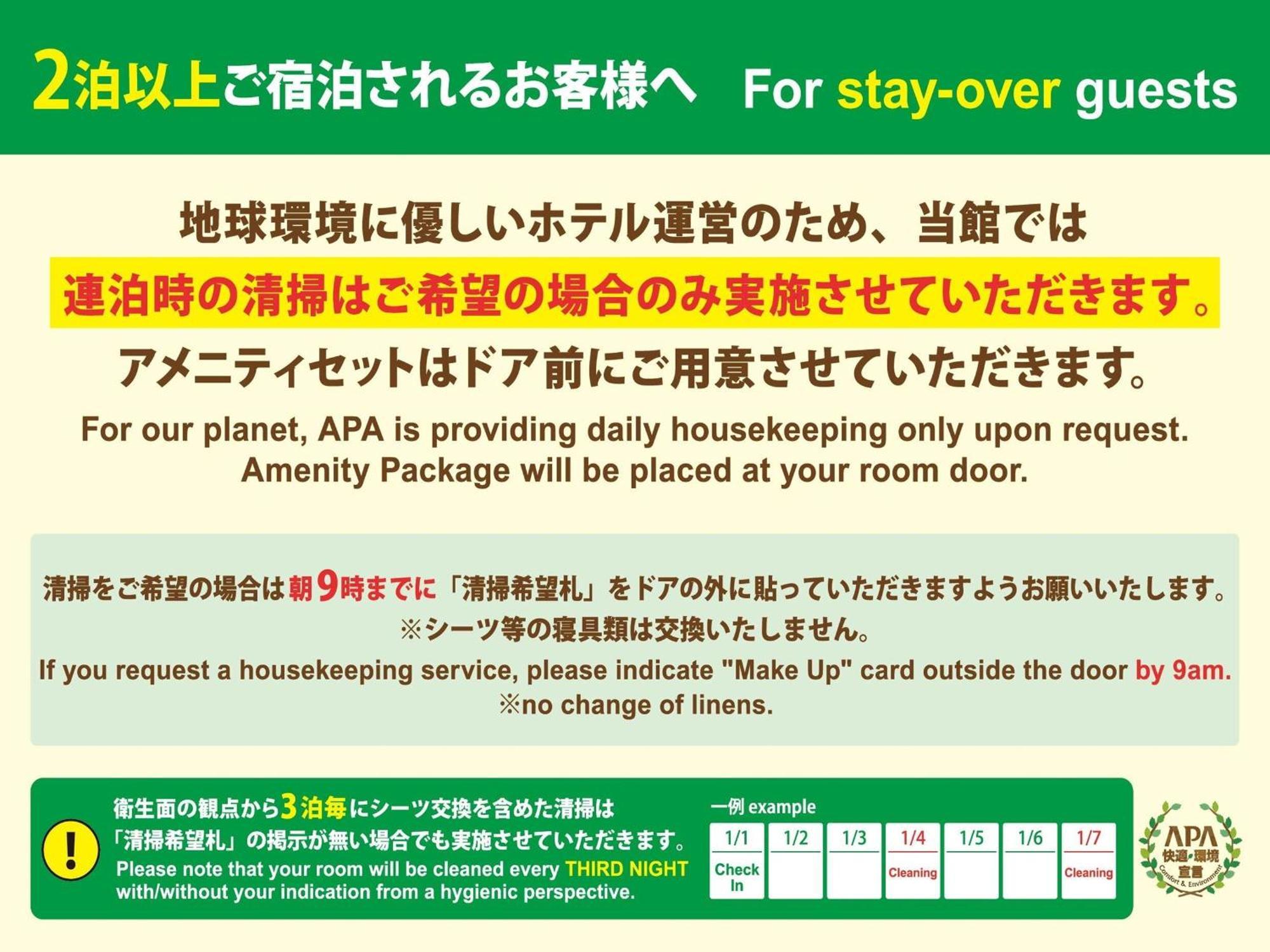 2泊以上ご宿泊されるお客様へ　For stay-over guests

地球環境に優しいホテル運営のため、当館では
連泊時の清掃はご希望の場合のみ実施させていただきます。
アメニティセットはドア前にご用意させていただきます。

For our planet, APA is providing daily housekeeping only upon request.
Amenity Package will be placed at your room door.

清掃をご希望の場合は朝9時までに「清掃希望札」をドアの外に貼っていただきますようお願いいたします。
※シーツ等の寝具類は交換いたしません。
If you request a housekeeping service, please indicate "Make Up" card outside the door by 9am.
※no change of linens.

!

衛生面の観点から3泊毎にシーツ交換を含めた清掃は
「清掃希望札」の掲示が無い場合でも実施させていただきます。
Please note that your room will be cleaned every THIRD NIGHT with/without your indication from a hygienic perspective.

一例 example

| 1/1 | 1/2 | 1/3 | 1/4 | 1/5 | 1/6 | 1/7 |
|---|---|---|---|---|---|---|
| Check In | | | Cleaning | | | Cleaning |

APA
快適・環境
宣言
Comfort & Environment